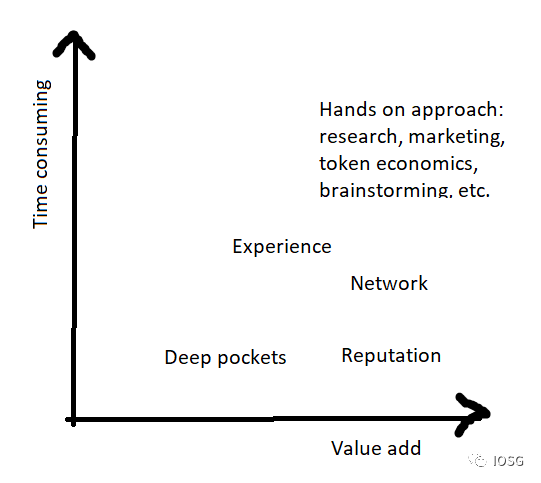 Time consuming

Hands on approach: research, marketing, token economics, brainstorming, etc.

Experience

Network

Deep pockets

Reputation

Value add

IOSG